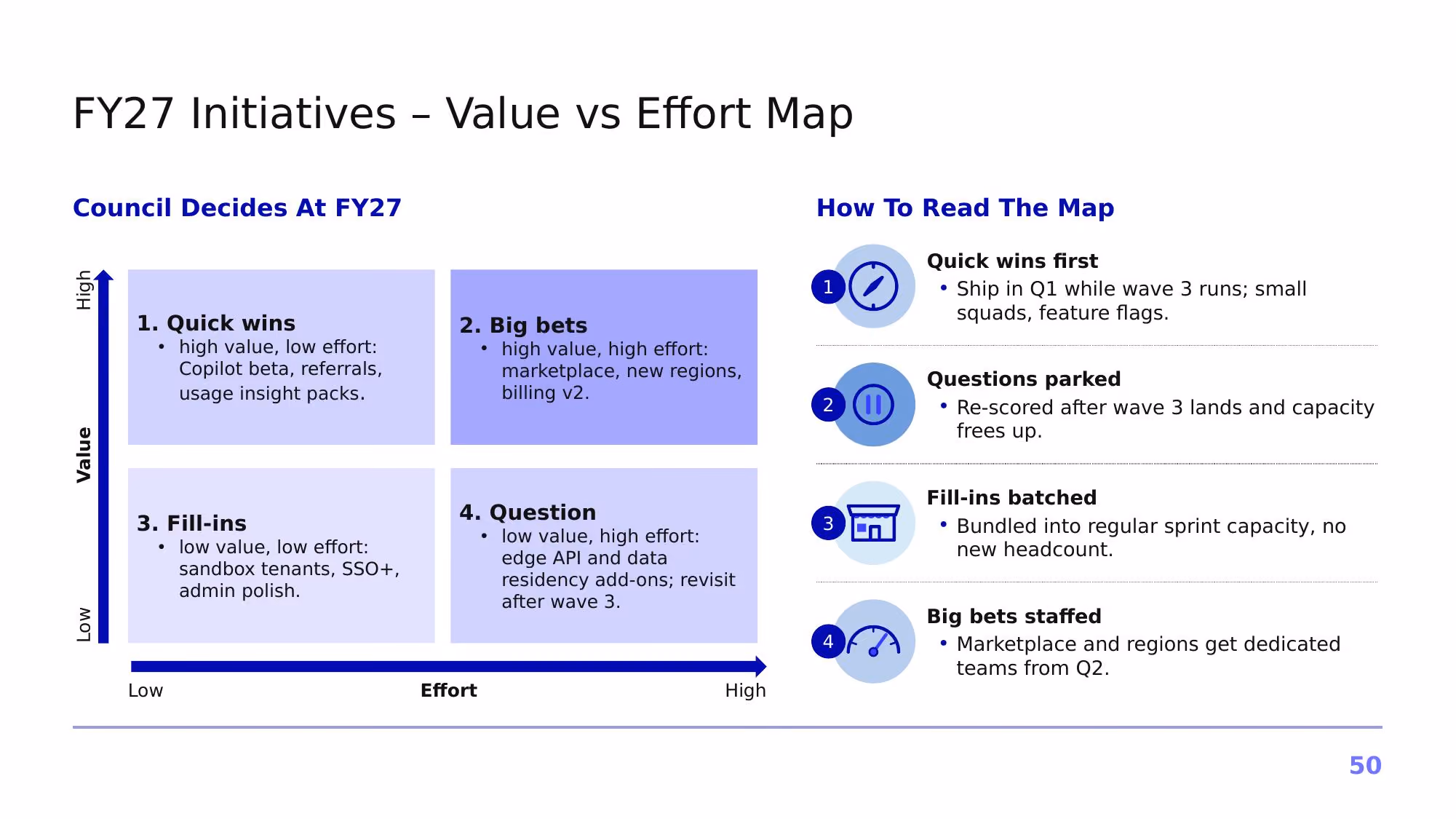 FY27 Initiatives – Value vs Effort Map

Council Decides At FY27

High

Value

Low

1. Quick wins
• high value, low effort: Copilot beta, referrals, usage insight packs.

2. Big bets
• high value, high effort: marketplace, new regions, billing v2.

3. Fill-ins
• low value, low effort: sandbox tenants, SSO+, admin polish.

4. Question
• low value, high effort: edge API and data residency add-ons; revisit after wave 3.

Low

Effort

High

How To Read The Map

1

Quick wins first
• Ship in Q1 while wave 3 runs; small squads, feature flags.

2

Questions parked
• Re-scored after wave 3 lands and capacity frees up.

3

Fill-ins batched
• Bundled into regular sprint capacity, no new headcount.

4

Big bets staffed
• Marketplace and regions get dedicated teams from Q2.

50